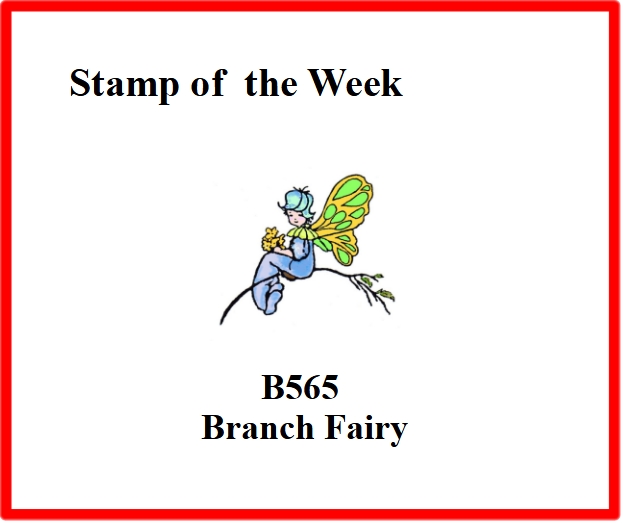 Stamp of the Week

B565
Branch Fairy